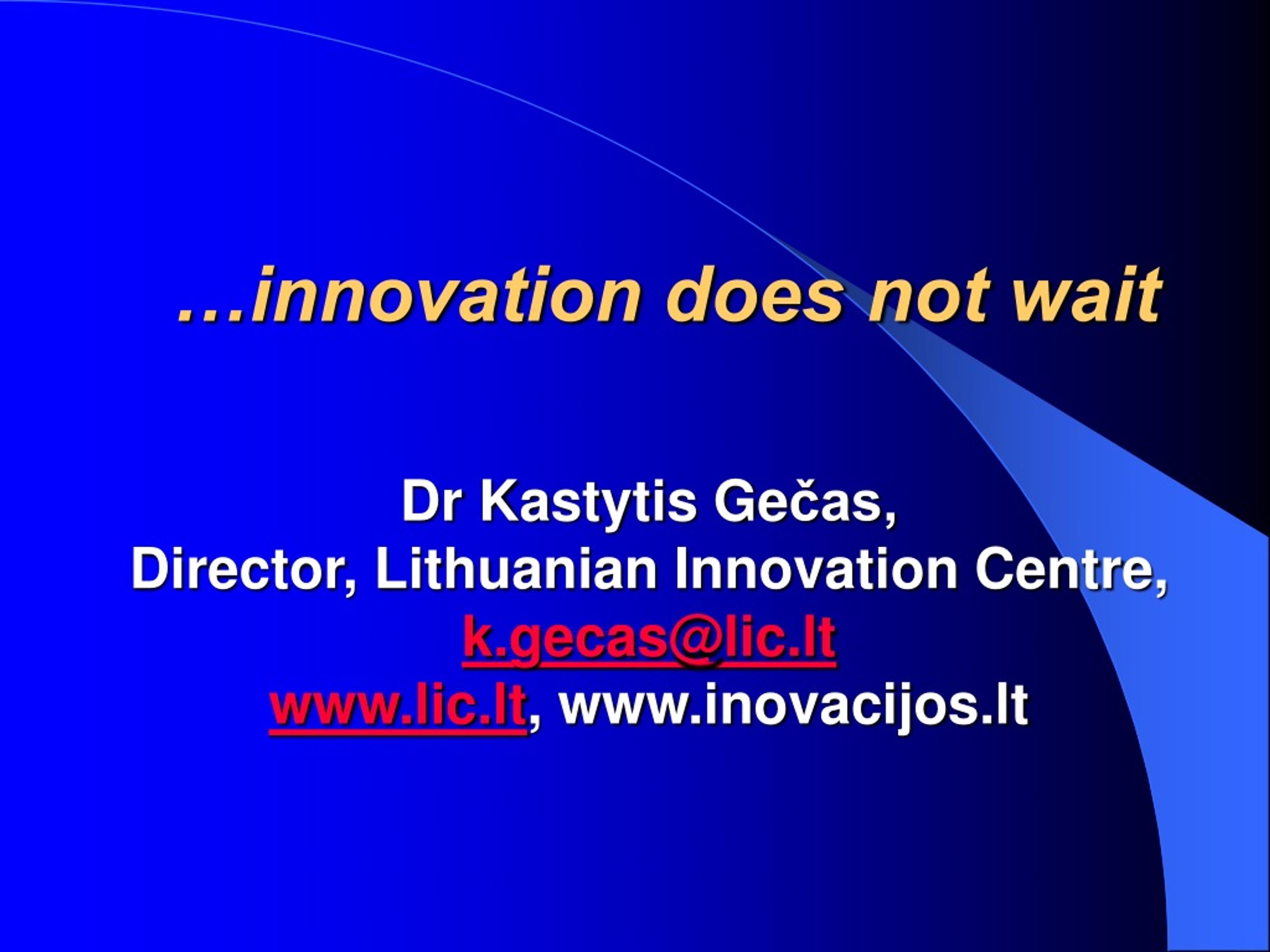 …innovation does not wait

Dr Kastytis Gečas,
Director, Lithuanian Innovation Centre,
k.gecas@lic.lt
www.lic.lt, www.inovacijos.lt